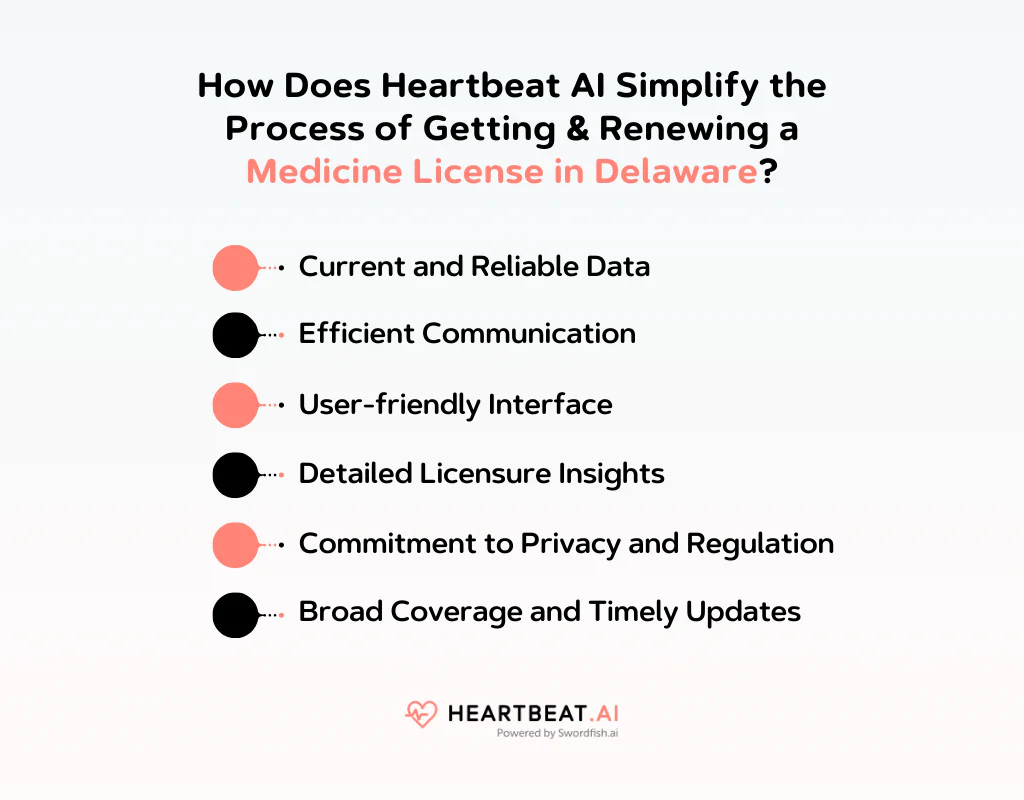 How Does Heartbeat AI Simplify the Process of Getting & Renewing a Medicine License in Delaware?

Current and Reliable Data

Efficient Communication

User-friendly Interface

Detailed Licensure Insights

Commitment to Privacy and Regulation

Broad Coverage and Timely Updates

HEARTBEAT.AI
Powered by Swordfish.ai